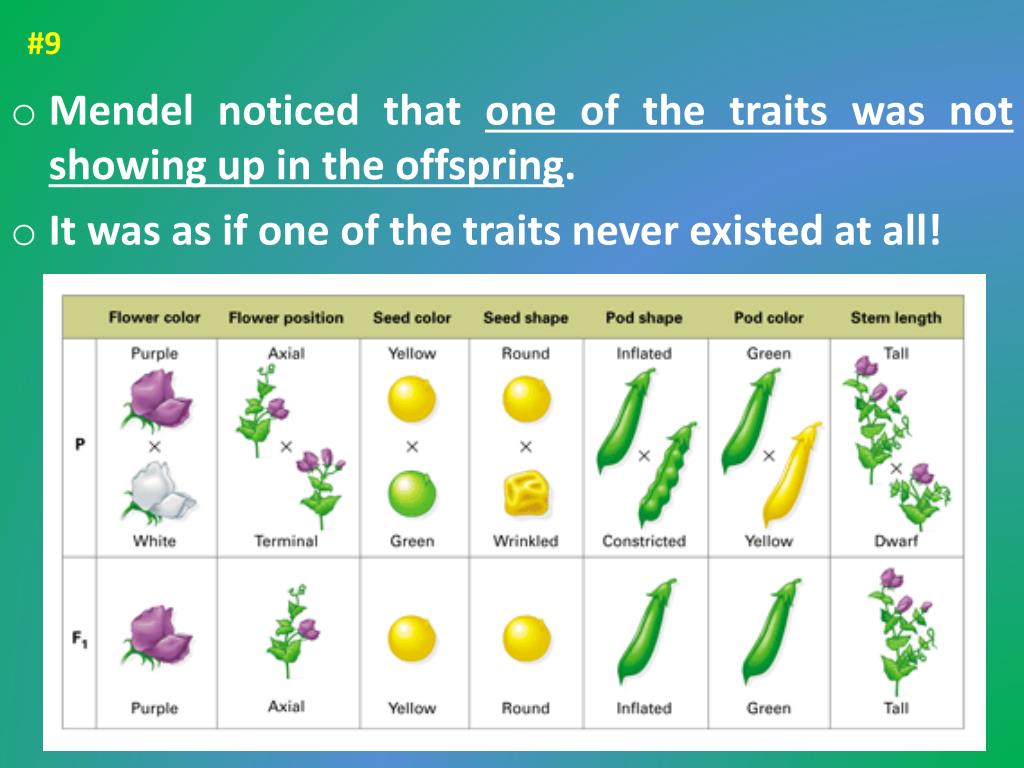 #9

o Mendel noticed that one of the traits was not showing up in the offspring.

o It was as if one of the traits never existed at all!

| | Flower color | Flower position | Seed color | Seed shape | Pod shape | Pod color | Stem length |
|---|---|---|---|---|---|---|---|
| P | Purple × White | Axial × Terminal | Yellow × Green | Round × Wrinkled | Inflated × Constricted | Green × Yellow | Tall × Dwarf |
| $F_1$ | Purple | Axial | Yellow | Round | Inflated | Green | Tall |